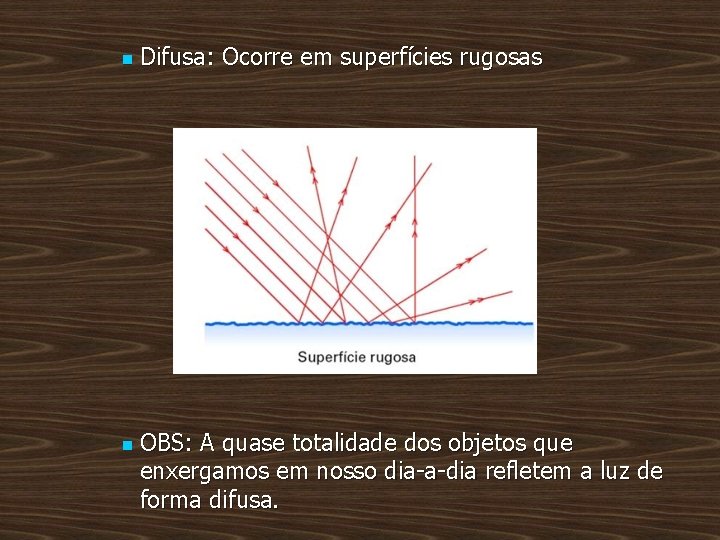 Difusa: Ocorre em superfícies rugosas

Superfície rugosa

OBS: A quase totalidade dos objetos que enxergamos em nosso dia-a-dia refletem a luz de forma difusa.